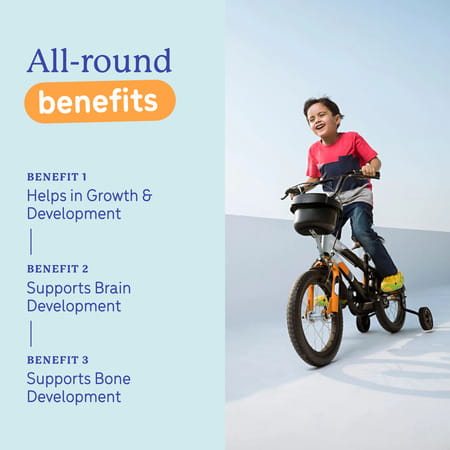 All-round
benefits

BENEFIT 1
Helps in Growth & Development

BENEFIT 2
Supports Brain Development

BENEFIT 3
Supports Bone Development